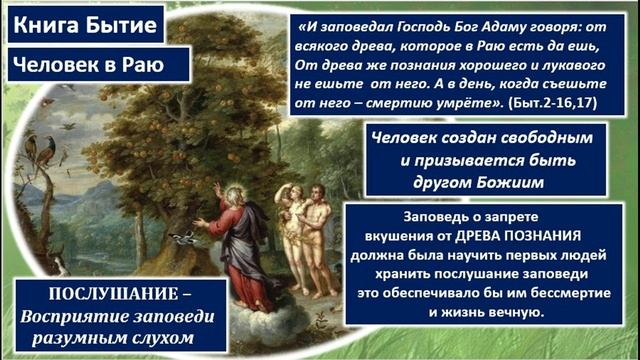 Книга Бытие

Человек в Раю

«И заповедал Господь Бог Адаму говоря: от всякого древа, которое в Раю есть да ешь, От древа же познания хорошего и лукавого не ешьте от него. А в день, когда съешьте от него – смертию умрёте». (Быт.2-16,17)

Человек создан свободным и призывается быть другом Божиим

Заповедь о запрете вкушения от ДРЕВА ПОЗНАНИЯ должна была научить первых людей хранить послушание заповеди это обеспечивало бы им бессмертие и жизнь вечную.

ПОСЛУШАНИЕ – Восприятие заповеди разумным слухом